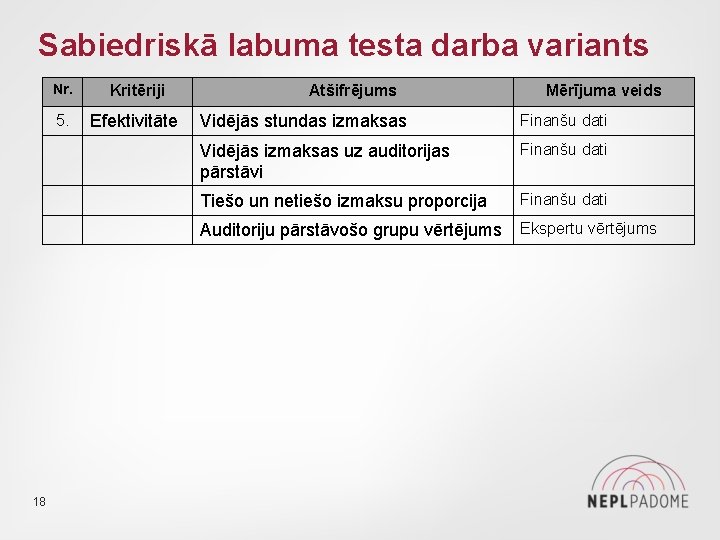 Sabiedriskā labuma testa darba variants

| Nr. | Kritēriji | Atšifrējums | Mērījuma veids |
|---|---|---|---|
| 5. | Efektivitāte | Vidējās stundas izmaksas | Finanšu dati |
| | | Vidējās izmaksas uz auditorijas pārstāvi | Finanšu dati |
| | | Tiešo un netiešo izmaksu proporcija | Finanšu dati |
| | | Auditoriju pārstāvošo grupu vērtējums | Ekspertu vērtējums |

18

NEPLPADOME